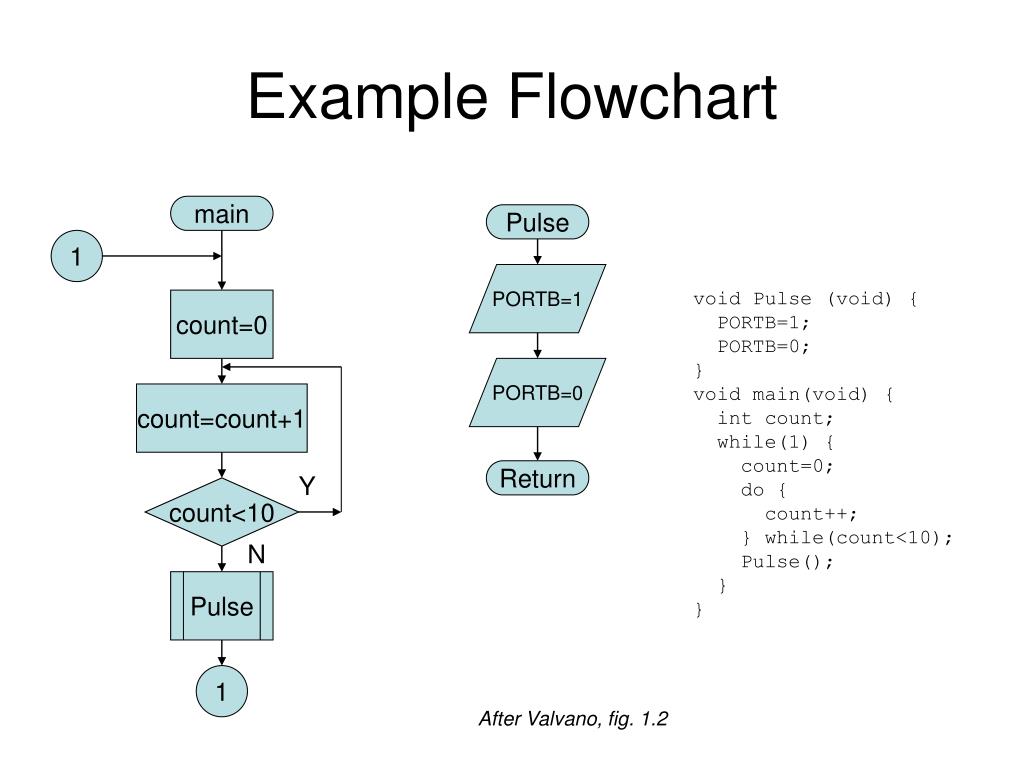 Example Flowchart

main

1

count=0

count=count+1

count<10

Y

N

Pulse

1

Pulse

PORTB=1

PORTB=0

Return

void Pulse (void) {
  PORTB=1;
  PORTB=0;
}
void main(void) {
  int count;
  while(1) {
    count=0;
    do {
      count++;
    } while(count<10);
    Pulse();
  }
}

After Valvano, fig. 1.2